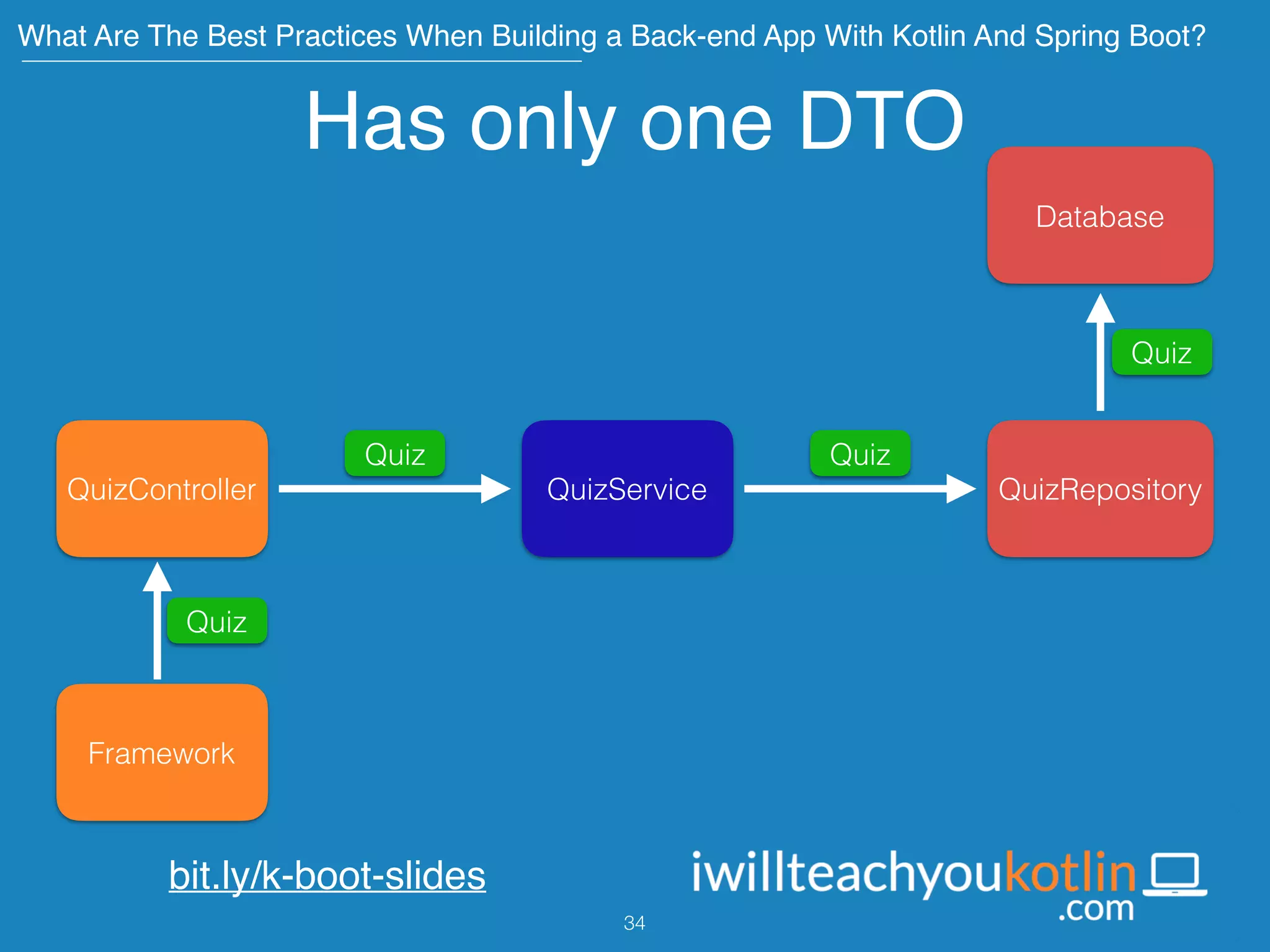 What Are The Best Practices When Building a Back-end App With Kotlin And Spring Boot?

Has only one DTO

Database

Quiz

QuizController

Quiz

QuizService

Quiz

QuizRepository

Quiz

Framework

bit.ly/k-boot-slides

iwillteachyoukotlin.com

34